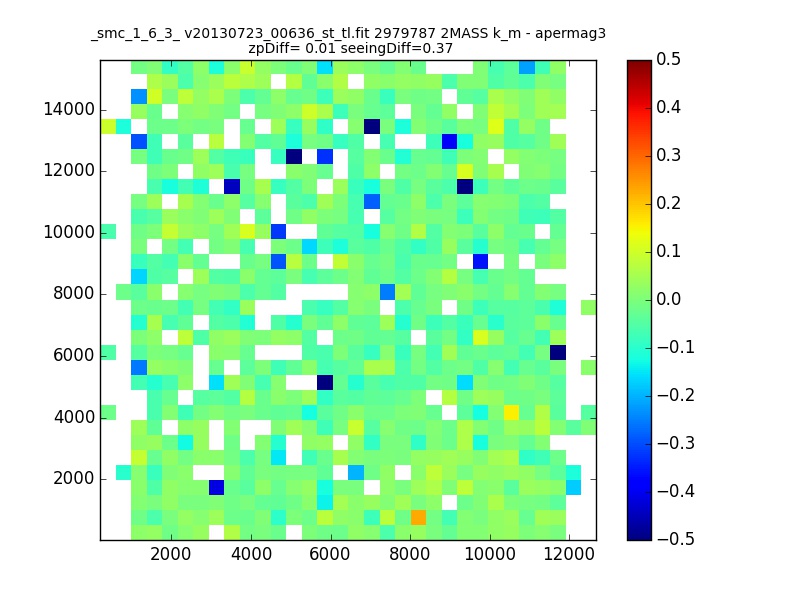 _smc_1_6_3_ v20130723_00636_st_tl.fit 2979787 2MASS k_m - apermag3
zpDiff= 0.01 seeingDiff=0.37

14000
12000
10000
8000
6000
4000
2000

2000 4000 6000 8000 10000 12000

0.5
0.4
0.3
0.2
0.1
0.0
−0.1
−0.2
−0.3
−0.4
−0.5